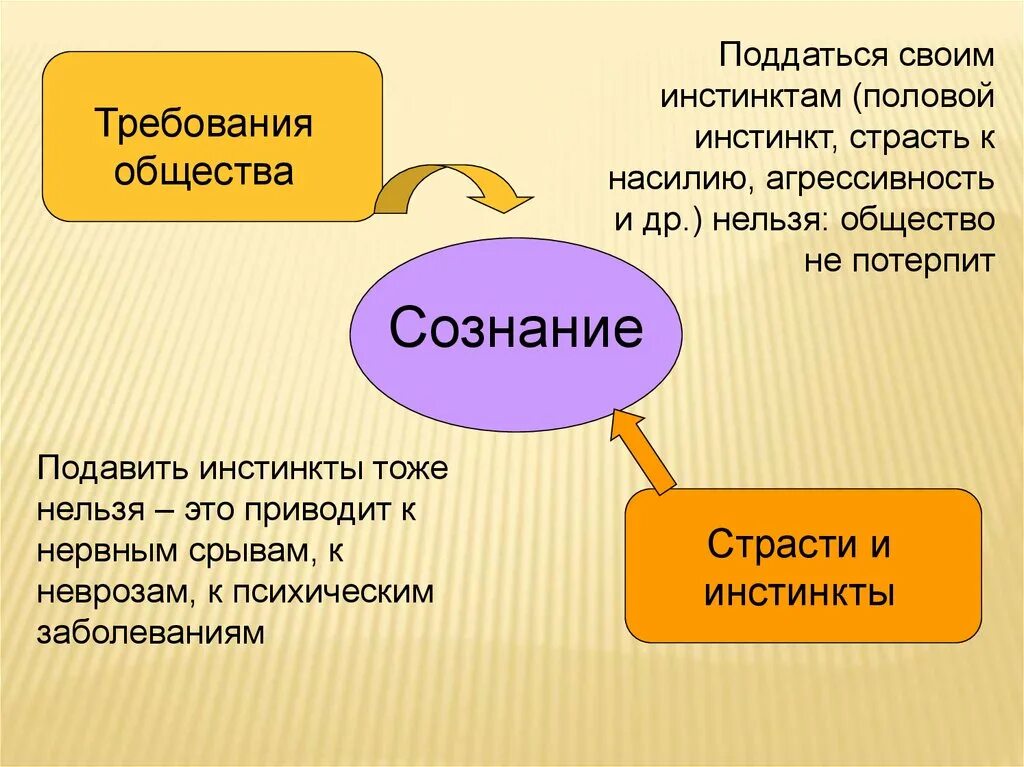 Требования общества

Поддаться своим инстинктам (половой инстинкт, страсть к насилию, агрессивность и др.) нельзя: общество не потерпит

Сознание

Подавить инстинкты тоже нельзя – это приводит к нервным срывам, к неврозам, к психическим заболеваниям

Страсти и инстинкты